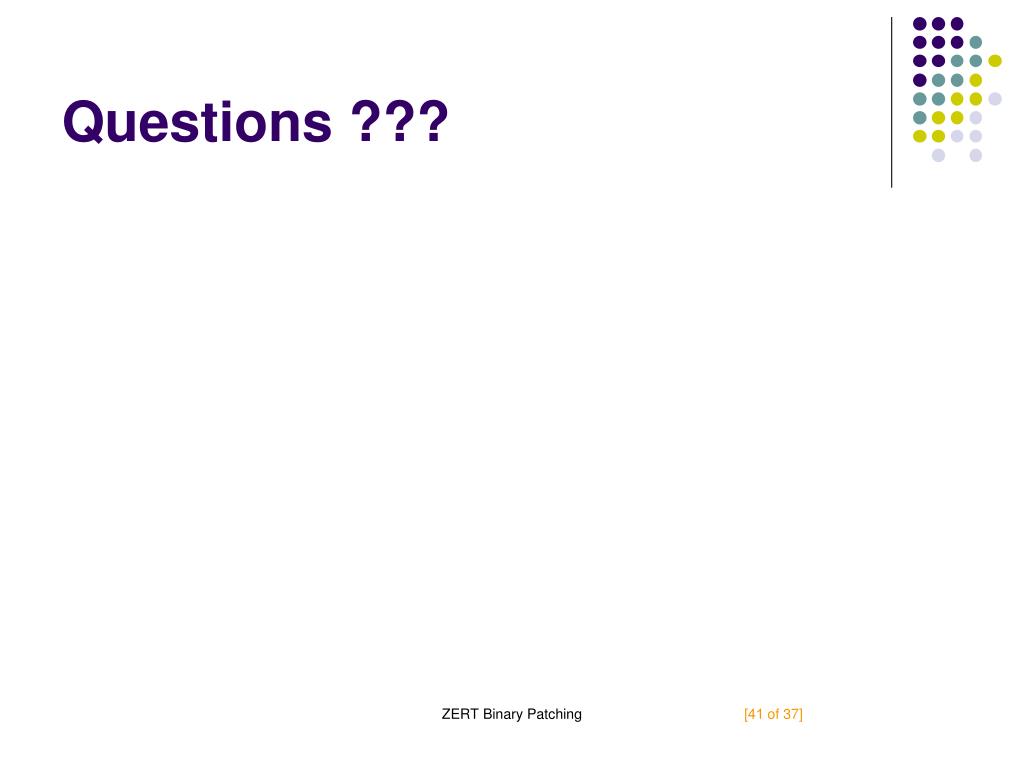 Questions ???

ZERT Binary Patching

[41 of 37]